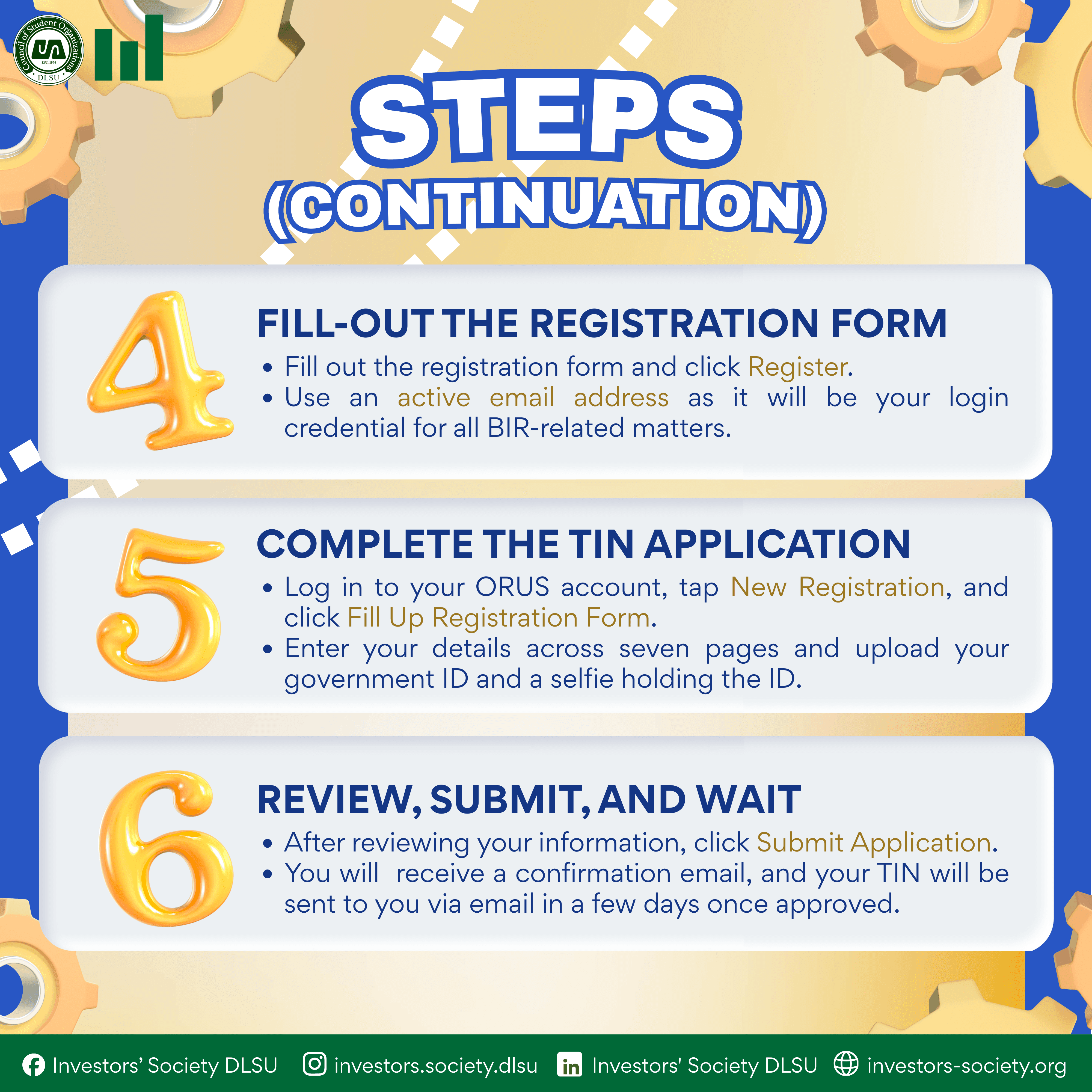 Council of Student Organizations
EST. 1974
DLSU

STEPS
(CONTINUATION)

4
FILL-OUT THE REGISTRATION FORM
• Fill out the registration form and click Register.
• Use an active email address as it will be your login credential for all BIR-related matters.

5
COMPLETE THE TIN APPLICATION
• Log in to your ORUS account, tap New Registration, and click Fill Up Registration Form.
• Enter your details across seven pages and upload your government ID and a selfie holding the ID.

6
REVIEW, SUBMIT, AND WAIT
• After reviewing your information, click Submit Application.
• You will receive a confirmation email, and your TIN will be sent to you via email in a few days once approved.

Investors' Society DLSU investors.society.dlsu Investors' Society DLSU investors-society.org